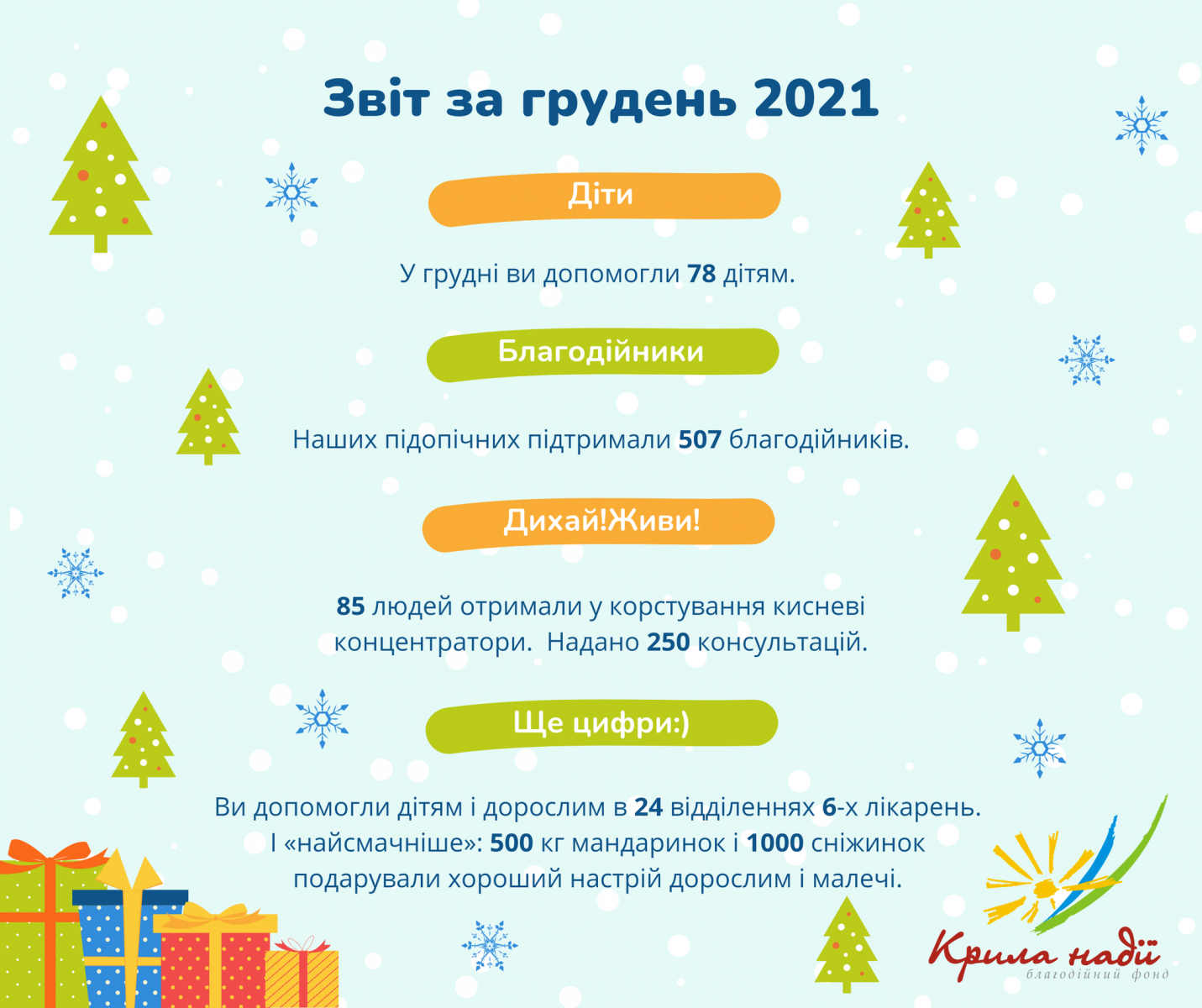 Звіт за грудень 2021

Діти

У грудні ви допомогли 78 дітям.

Благодійники

Наших підопічних підтримали 507 благодійників.

Дихай!Живи!

85 людей отримали у корстування кисневі концентратори. Надано 250 консультацій.

Ще цифри:)

Ви допомогли дітям і дорослим в 24 відділеннях 6-х лікарень. І «найсмачніше»: 500 кг мандаринок і 1000 сніжинок подарували хороший настрій дорослим і малечі.

Крила надії
благодійний фонд